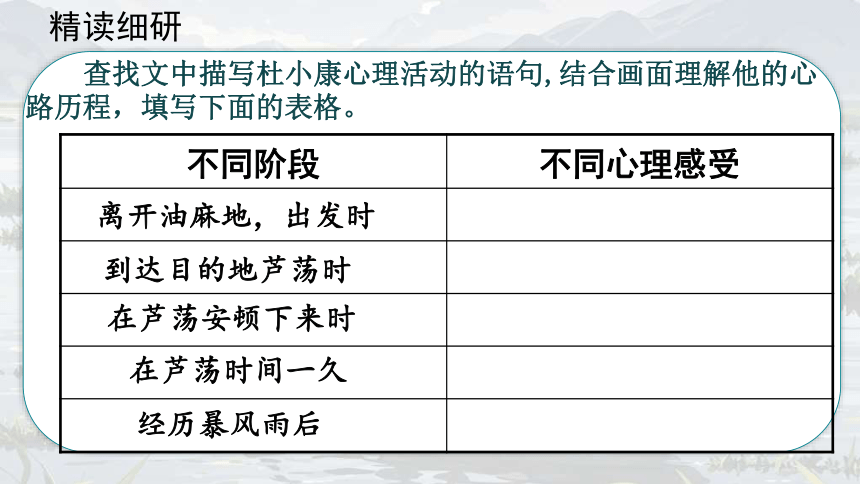 精读细研

查找文中描写杜小康心理活动的语句,结合画面理解他的心路历程，填写下面的表格。

| 不同阶段 | 不同心理感受 |
|---|---|
| 离开油麻地，出发时 | |
| 到达目的地芦荡时 | |
| 在芦荡安顿下来时 | |
| 在芦荡时间一久 | |
| 经历暴风雨后 | |